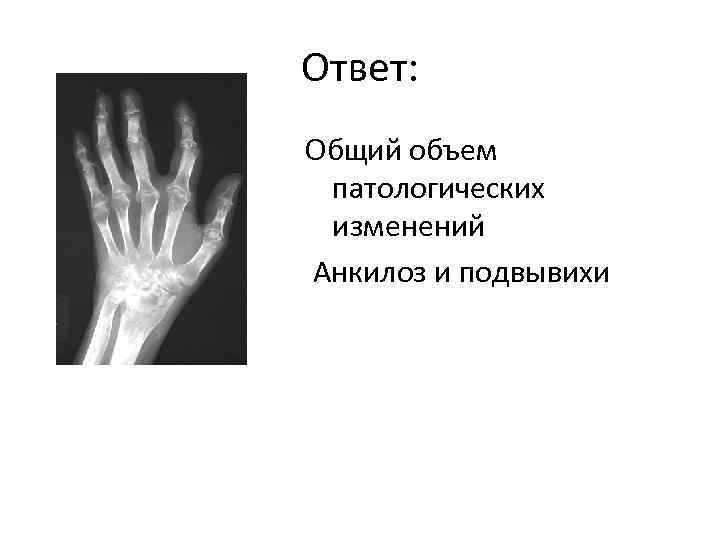 Ответ:

Общий объем патологических изменений

Анкилоз и подвывихи